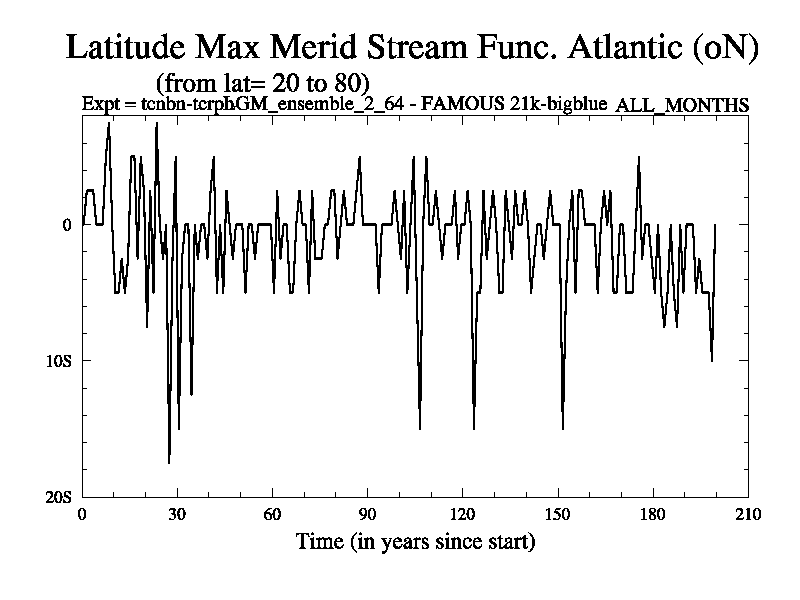 Latitude Max Merid Stream Func. Atlantic (oN)
(from lat= 20 to 80)
Expt = tcnbn-tcrphGM_ensemble_2_64 - FAMOUS 21k-bigblue ALL_MONTHS

0
10S
20S

0
30
60
90
120
150
180
210
Time (in years since start)